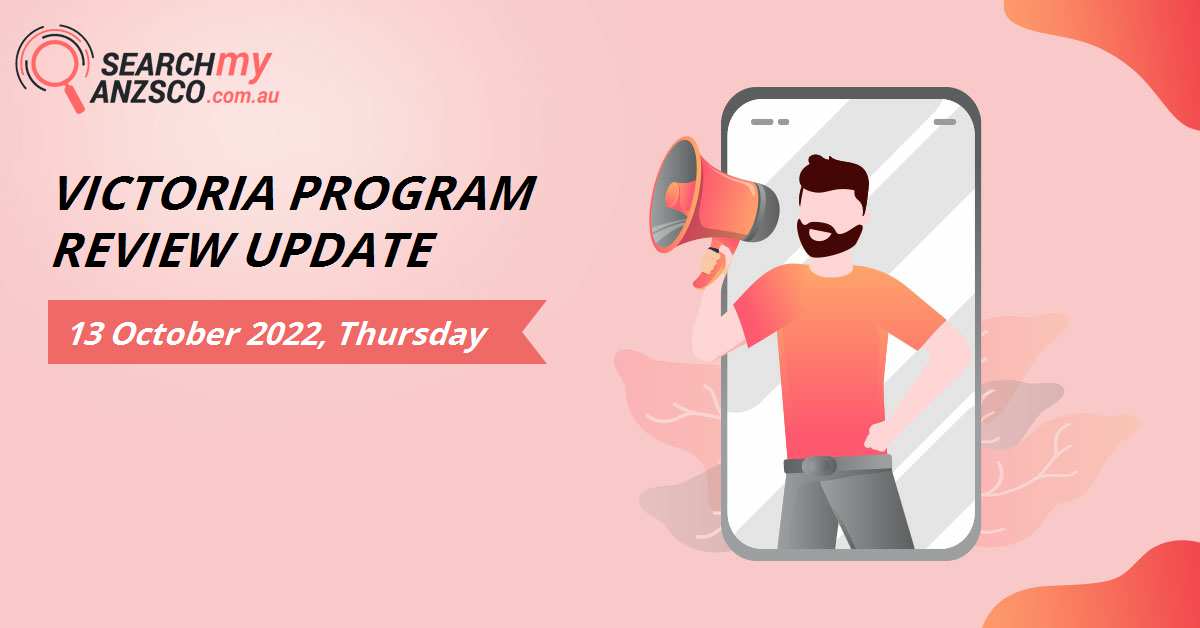 SEARCHmy ANZSCO.com.au

VICTORIA PROGRAM REVIEW UPDATE

13 October 2022, Thursday